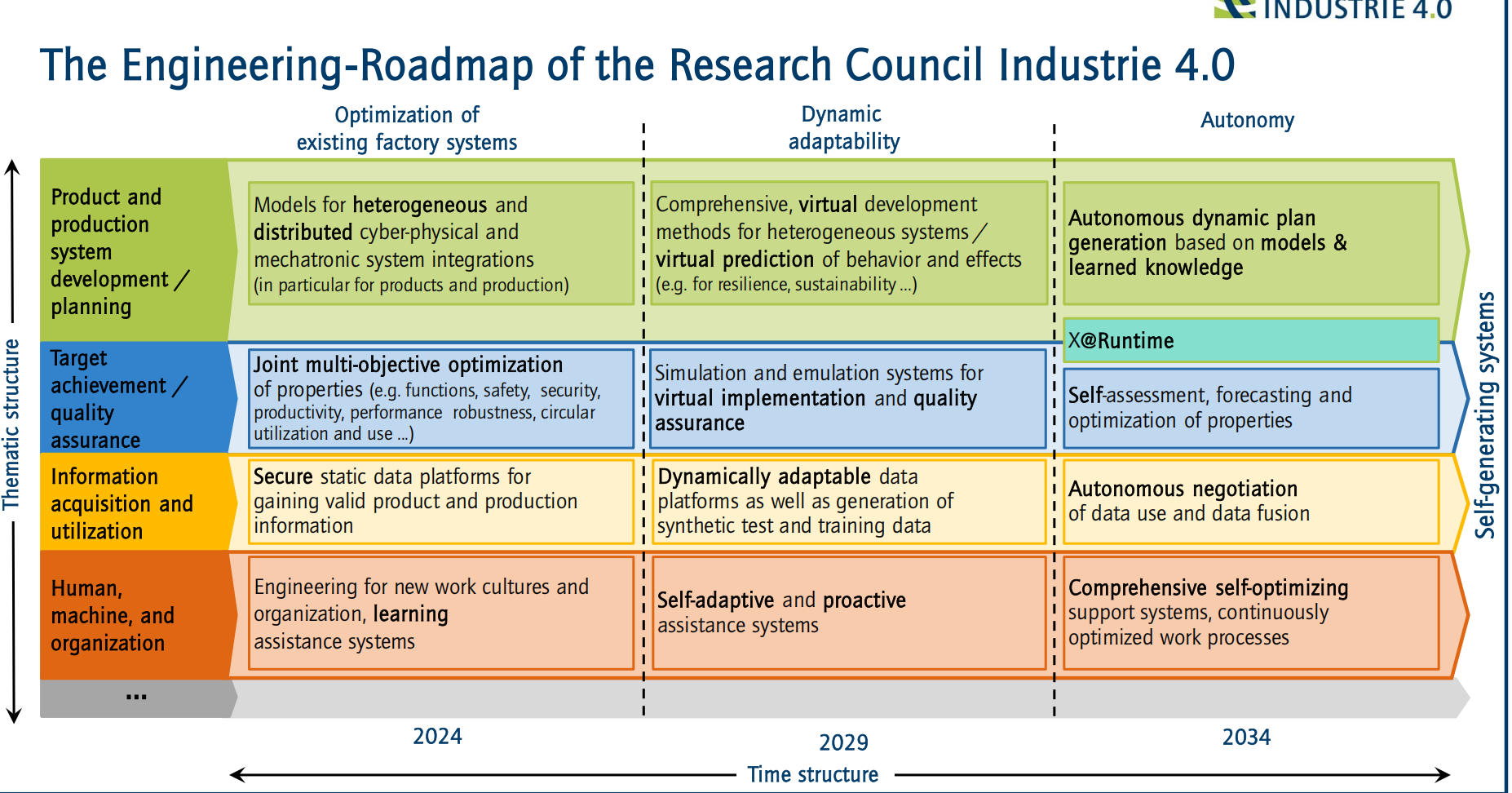 INDUSTRIE 4.0

The Engineering-Roadmap of the Research Council Industrie 4.0

Optimization of existing factory systems

Dynamic adaptability

Autonomy

Thematic structure

Product and production system development / planning

Models for heterogeneous and distributed cyber-physical and mechatronic system integrations (in particular for products and production)

Comprehensive, virtual development methods for heterogeneous systems / virtual prediction of behavior and effects (e.g. for resilience, sustainability ...)

Autonomous dynamic plan generation based on models & learned knowledge

X@Runtime

Target achievement / quality assurance

Joint multi-objective optimization of properties (e.g. functions, safety, security, productivity, performance robustness, circular utilization and use ...)

Simulation and emulation systems for virtual implementation and quality assurance

Self-assessment, forecasting and optimization of properties

Information acquisition and utilization

Secure static data platforms for gaining valid product and production information

Dynamically adaptable data platforms as well as generation of synthetic test and training data

Autonomous negotiation of data use and data fusion

Human, machine, and organization

Engineering for new work cultures and organization, learning assistance systems

Self-adaptive and proactive assistance systems

Comprehensive self-optimizing support systems, continuously optimized work processes

...

Self-generating systems

2024

2029

2034

Time structure